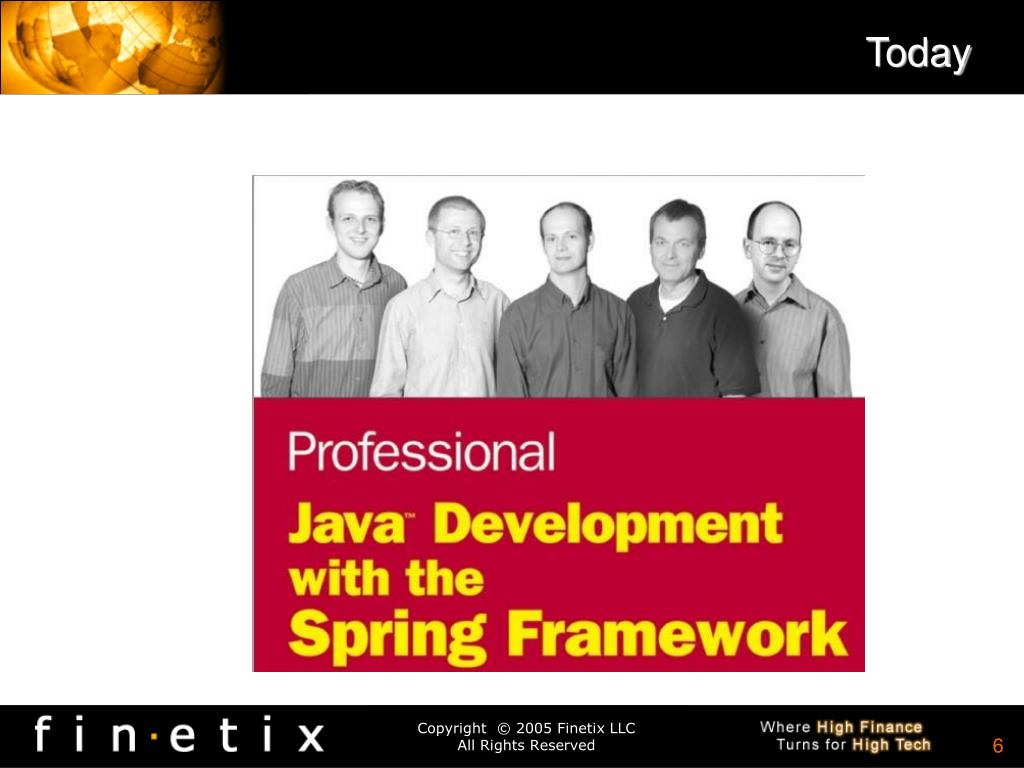 Today

Professional
Java™ Development with the Spring Framework

fin·etix

Copyright © 2005 Finetix LLC
All Rights Reserved

Where High Finance
Turns for High Tech

6